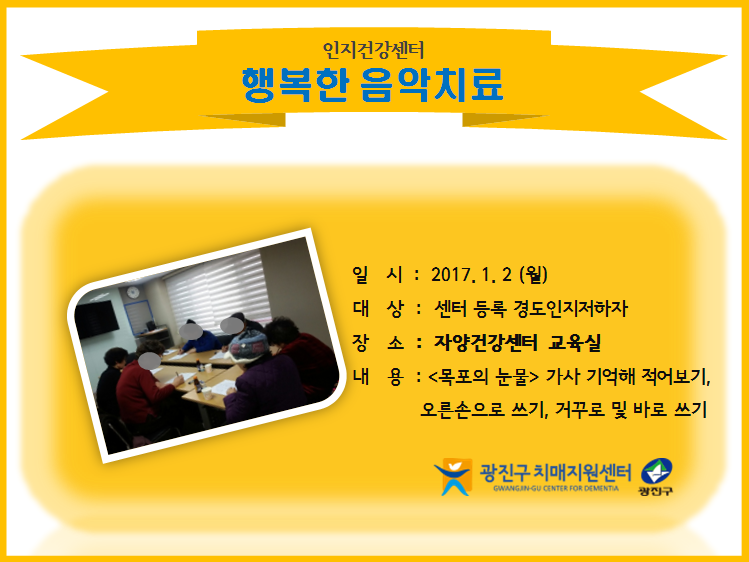 인지건강센터
행복한 음악치료

일 시 : 2017. 1. 2 (월)
대 상 : 센터 등록 경도인지저하자
장 소 : 자양건강센터 교육실
내 용 : <목포의 눈물> 가사 기억해 적어보기, 오른손으로 쓰기, 거꾸로 및 바로 쓰기

광진구 치매지원센터
GWANGJIN-GU CENTER FOR DEMENTIA
광진구